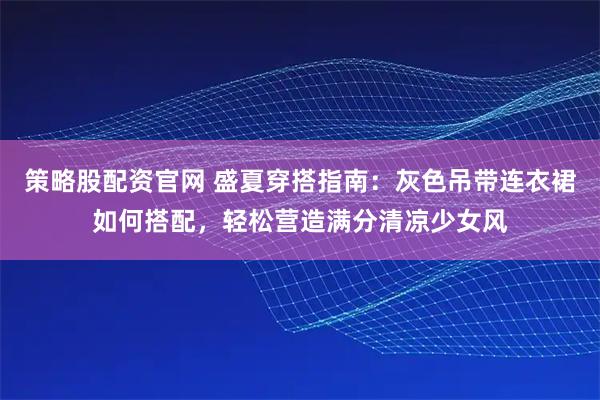 策略股配资官网 盛夏穿搭指南：灰色吊带连衣裙如何搭配，轻松营造满分清凉少女风